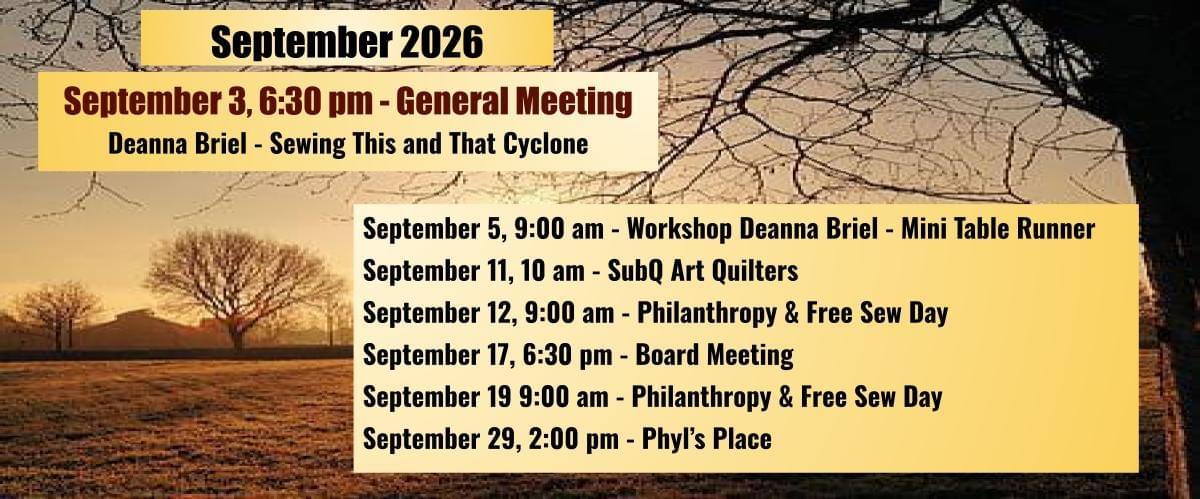 September 2026

September 3, 6:30 pm - General Meeting
Deanna Briel - Sewing This and That Cyclone

September 5, 9:00 am - Workshop Deanna Briel - Mini Table Runner
September 11, 10 am - SubQ Art Quilters
September 12, 9:00 am - Philanthropy & Free Sew Day
September 17, 6:30 pm - Board Meeting
September 19 9:00 am - Philanthropy & Free Sew Day
September 29, 2:00 pm - Phyl's Place